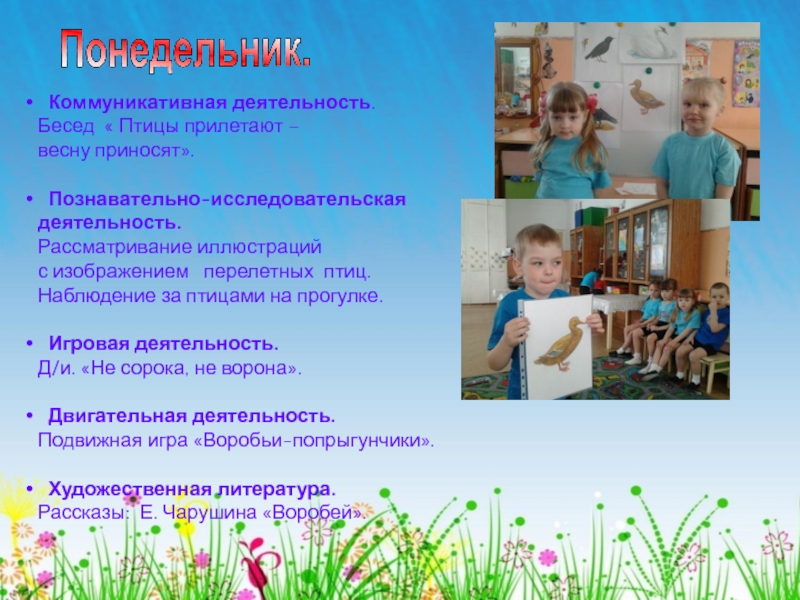 Понедельник.

• Коммуникативная деятельность.
Бесед « Птицы прилетают – весну приносят».

• Познавательно-исследовательская деятельность.
Рассматривание иллюстраций с изображением перелетных птиц.
Наблюдение за птицами на прогулке.

• Игровая деятельность.
Д/и. «Не сорока, не ворона».

• Двигательная деятельность.
Подвижная игра «Воробьи-попрыгунчики».

• Художественная литература.
Рассказы: Е. Чарушина «Воробей».